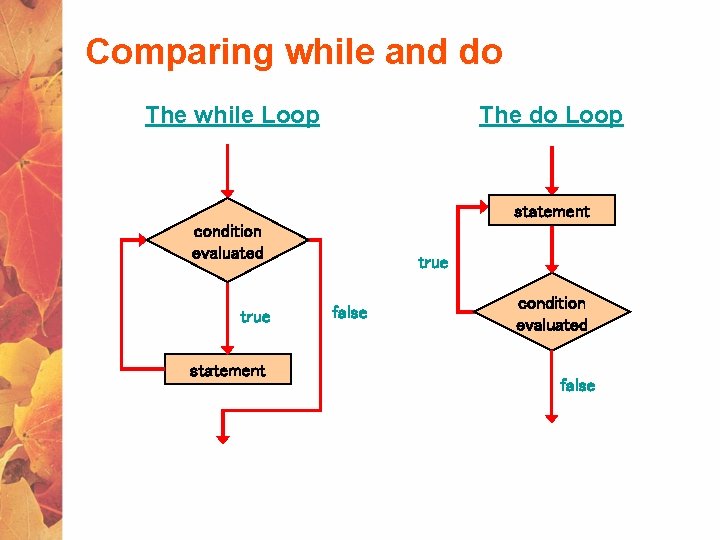 Comparing while and do

The while Loop

condition evaluated

true

false

statement

The do Loop

statement

true

condition evaluated

false